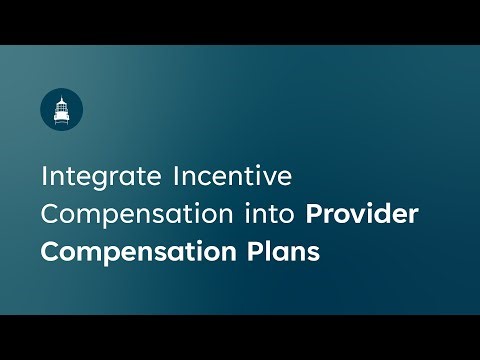 Integrate Incentive Compensation into Provider Compensation Plans